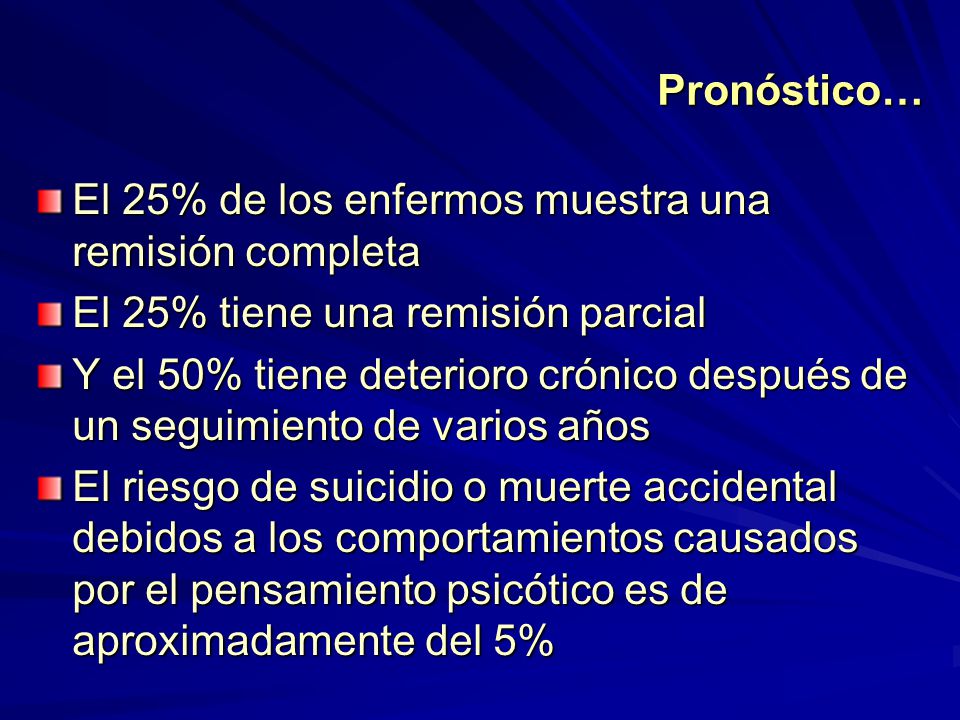 Pronóstico…

El 25% de los enfermos muestra una remisión completa

El 25% tiene una remisión parcial

Y el 50% tiene deterioro crónico después de un seguimiento de varios años

El riesgo de suicidio o muerte accidental debidos a los comportamientos causados por el pensamiento psicótico es de aproximadamente del 5%